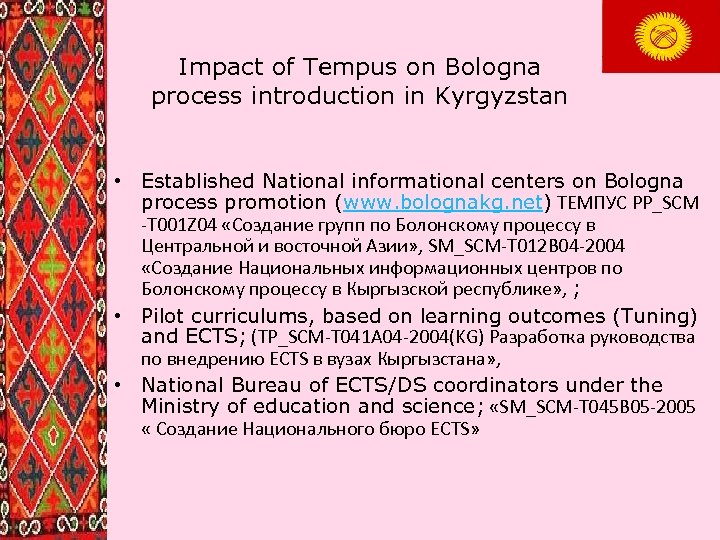 Impact of Tempus on Bologna process introduction in Kyrgyzstan

• Established National informational centers on Bologna process promotion (www.bolognakg.net) ТЕМПУС PP_SCM -T001Z04 «Создание групп по Болонскому процессу в Центральной и восточной Азии», SM_SCM-T012B04-2004 «Создание Национальных информационных центров по Болонскому процессу в Кыргызской республике», ;
• Pilot curriculums, based on learning outcomes (Tuning) and ECTS; (TP_SCM-T041A04-2004(KG) Разработка руководства по внедрению ECTS в вузах Кыргызстана»,
• National Bureau of ECTS/DS coordinators under the Ministry of education and science; «SM_SCM-T045B05-2005 « Создание Национального бюро ECTS»